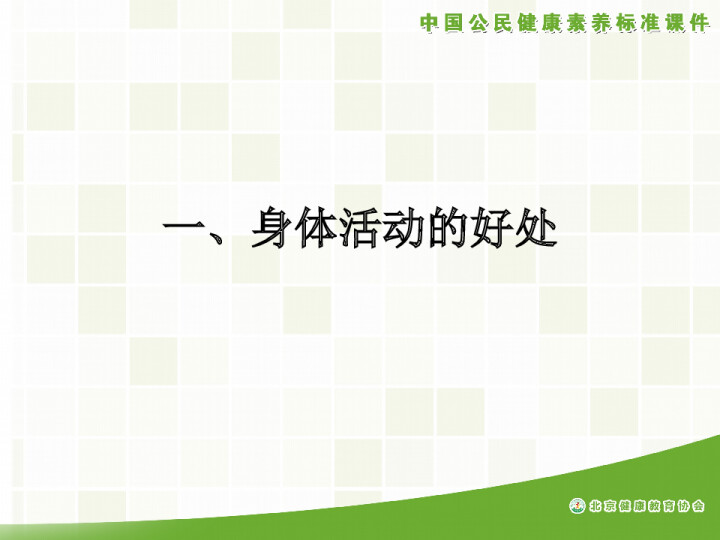 中国公民健康素养标准课件

一、身体活动的好处

北京健康教育协会